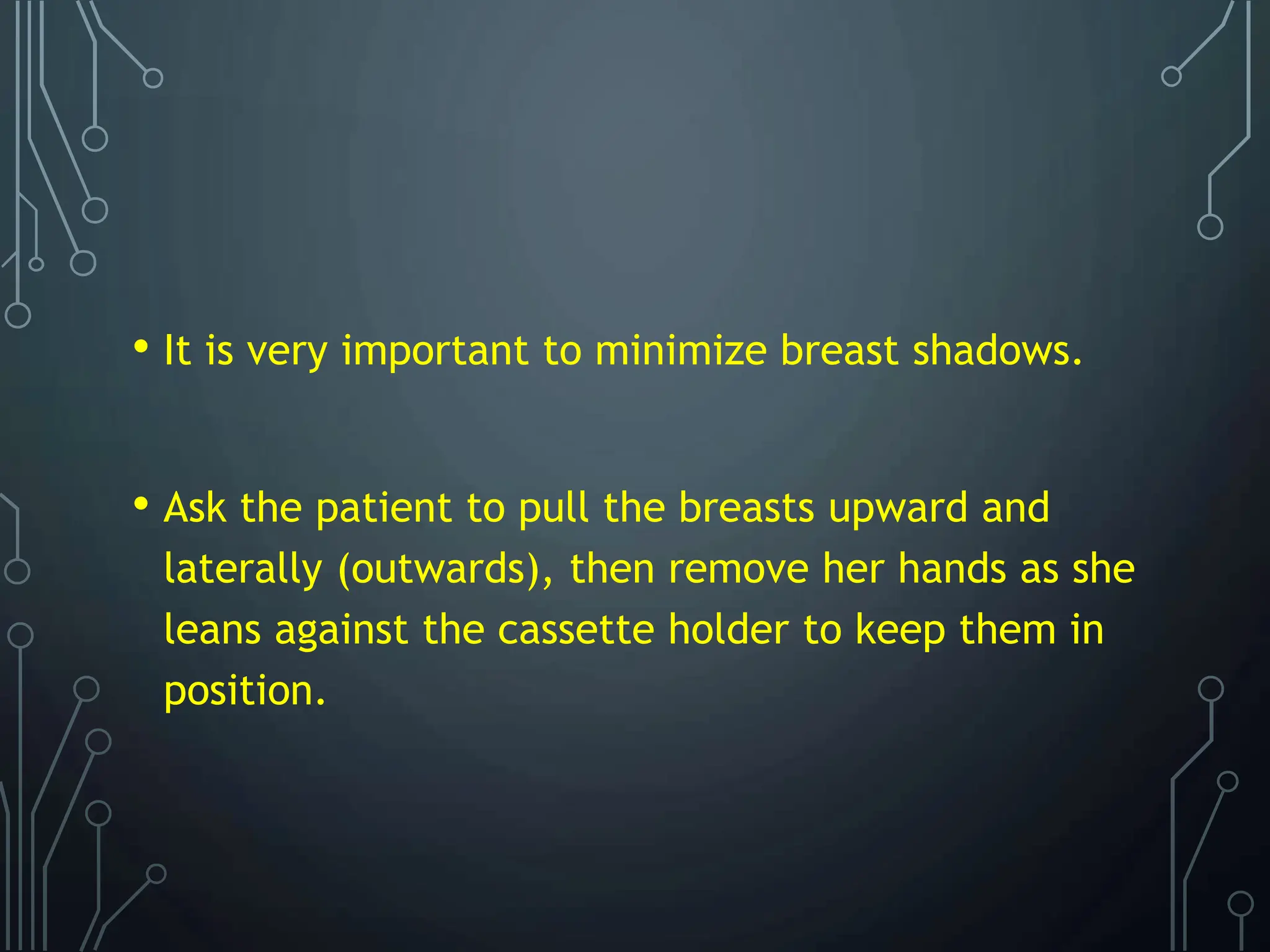 • It is very important to minimize breast shadows.

• Ask the patient to pull the breasts upward and laterally (outwards), then remove her hands as she leans against the cassette holder to keep them in position.